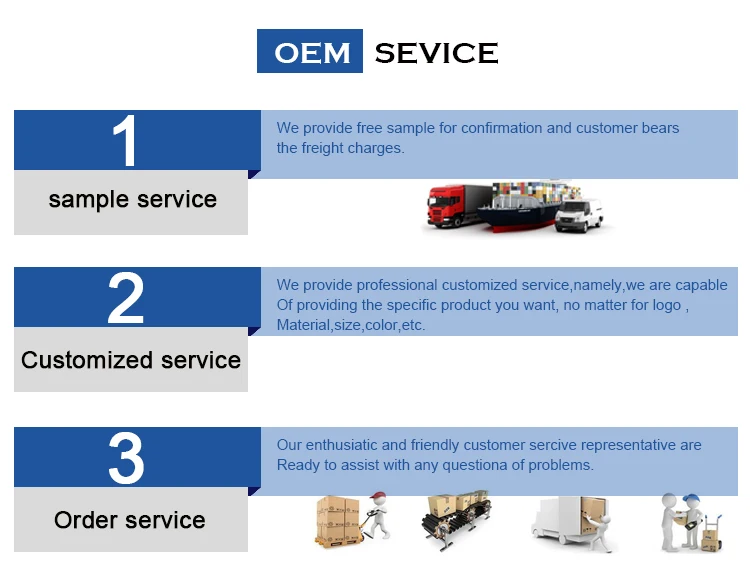 OEM SEVICE

1

sample service

We provide free sample for confirmation and customer bears the freight charges.

2

Customized service

We provide professional customized service,namely,we are capable Of providing the specific product you want, no matter for logo , Material,size,color,etc.

3

Order service

Our enthusiatic and friendly customer sercive representative are Ready to assist with any questiona of problems.